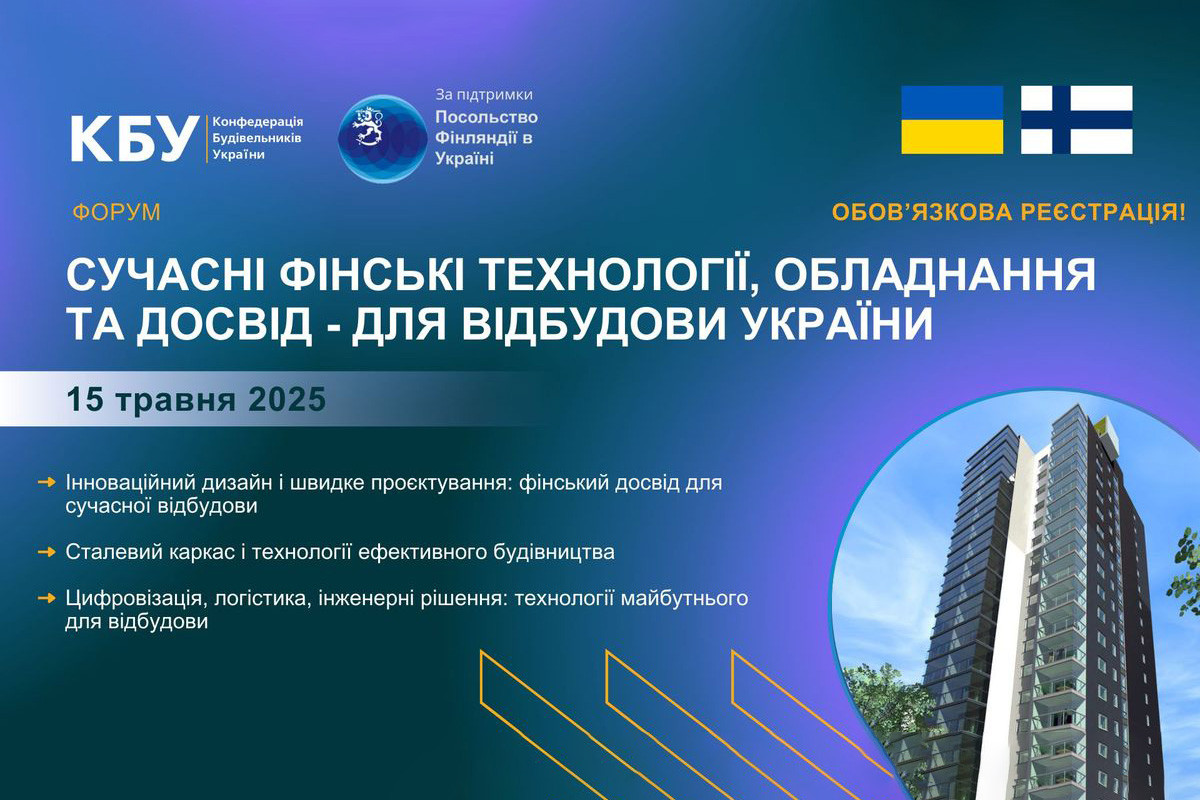 КБУ Конфедерація Будівельників України

За підтримки
Посольство Фінляндії в Україні

ФОРУМ

ОБОВ'ЯЗКОВА РЕЄСТРАЦІЯ!

СУЧАСНІ ФІНСЬКІ ТЕХНОЛОГІЇ, ОБЛАДНАННЯ ТА ДОСВІД - ДЛЯ ВІДБУДОВИ УКРАЇНИ

15 травня 2025

→ Інноваційний дизайн і швидке проєктування: фінський досвід для сучасної відбудови

→ Сталевий каркас і технології ефективного будівництва

→ Цифровізація, логістика, інженерні рішення: технології майбутнього для відбудови